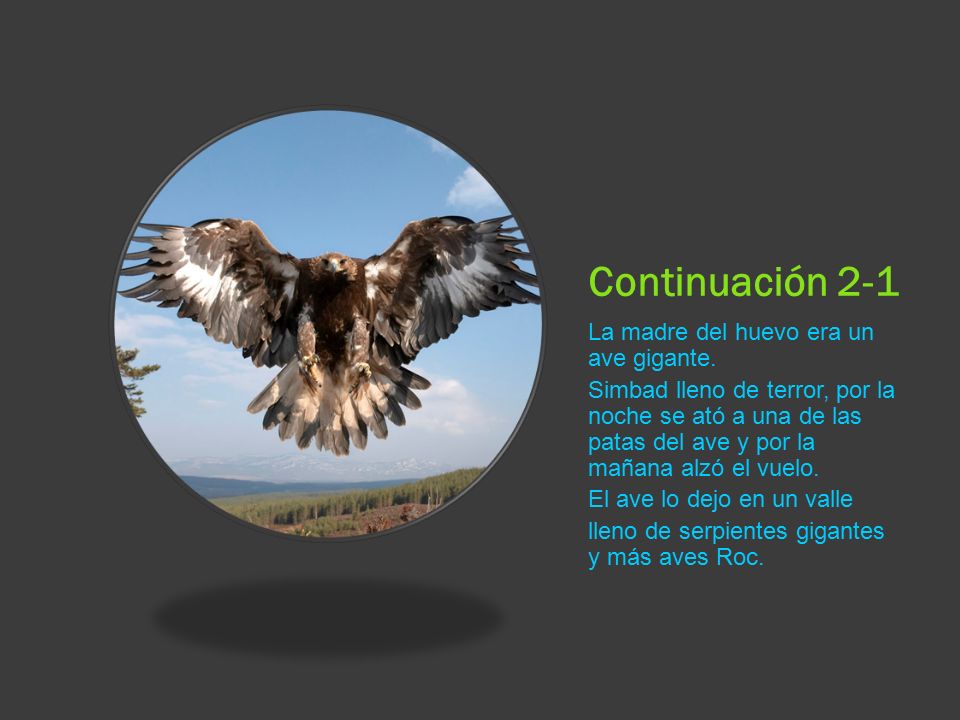 Continuación 2-1

La madre del huevo era un ave gigante.

Simbad lleno de terror, por la noche se ató a una de las patas del ave y por la mañana alzó el vuelo.

El ave lo dejo en un valle

lleno de serpientes gigantes y más aves Roc.